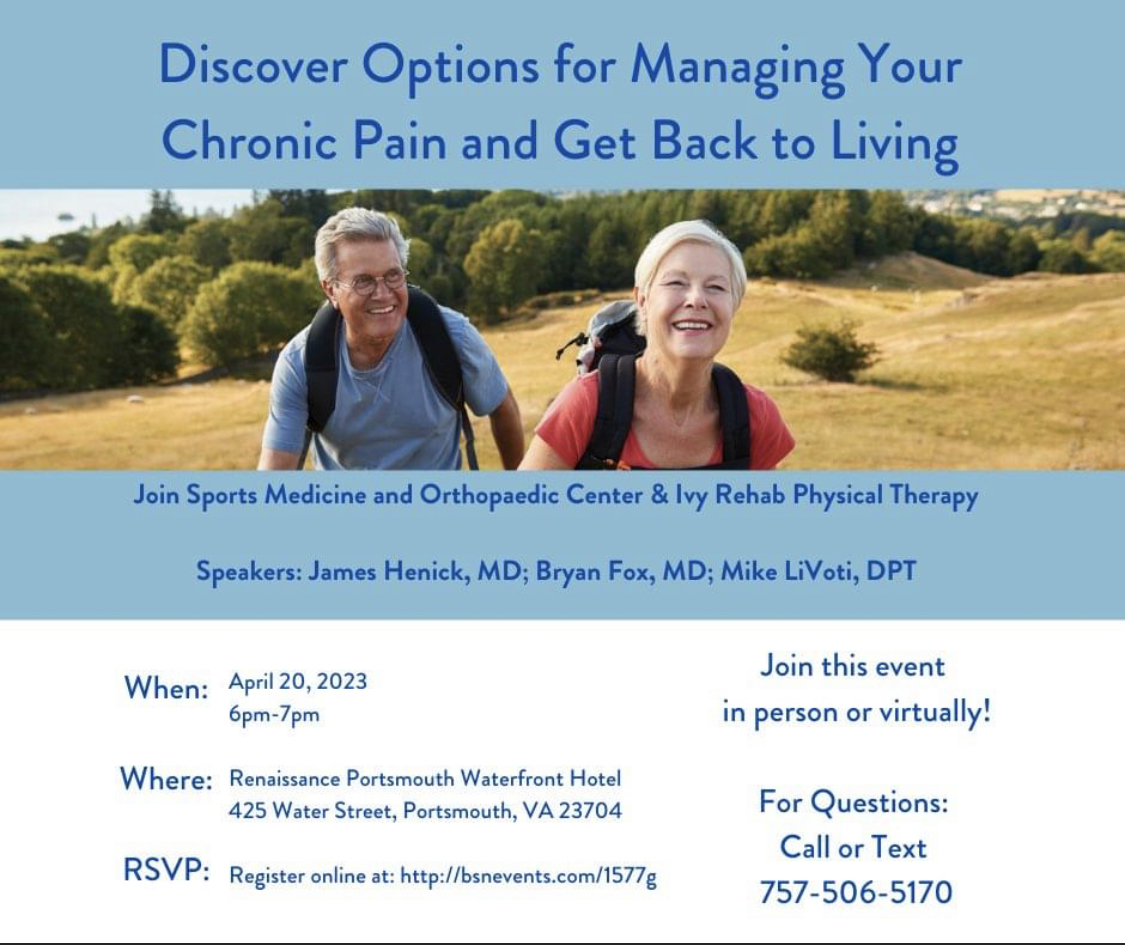 Discover Options for Managing Your Chronic Pain and Get Back to Living

Join Sports Medicine and Orthopaedic Center & Ivy Rehab Physical Therapy

Speakers: James Henick, MD; Bryan Fox, MD; Mike LiVoti, DPT

When: April 20, 2023
6pm-7pm

Where: Renaissance Portsmouth Waterfront Hotel
425 Water Street, Portsmouth, VA 23704

RSVP: Register online at: http://bsnevents.com/1577g

Join this event in person or virtually!

For Questions:
Call or Text
757-506-5170